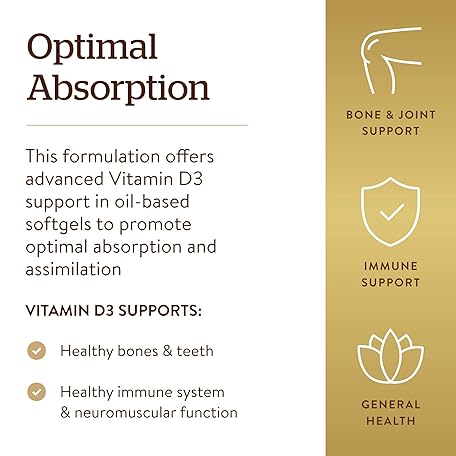 Optimal Absorption

This formulation offers advanced Vitamin D3 support in oil-based softgels to promote optimal absorption and assimilation

VITAMIN D3 SUPPORTS:

Healthy bones & teeth

Healthy immune system & neuromuscular function

BONE & JOINT SUPPORT

IMMUNE SUPPORT

GENERAL HEALTH